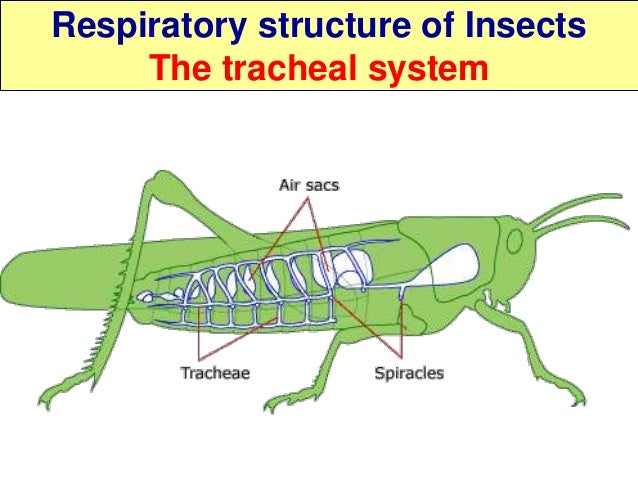 Respiratory structure of Insects
The tracheal system

Air sacs

Tracheae

Spiracles